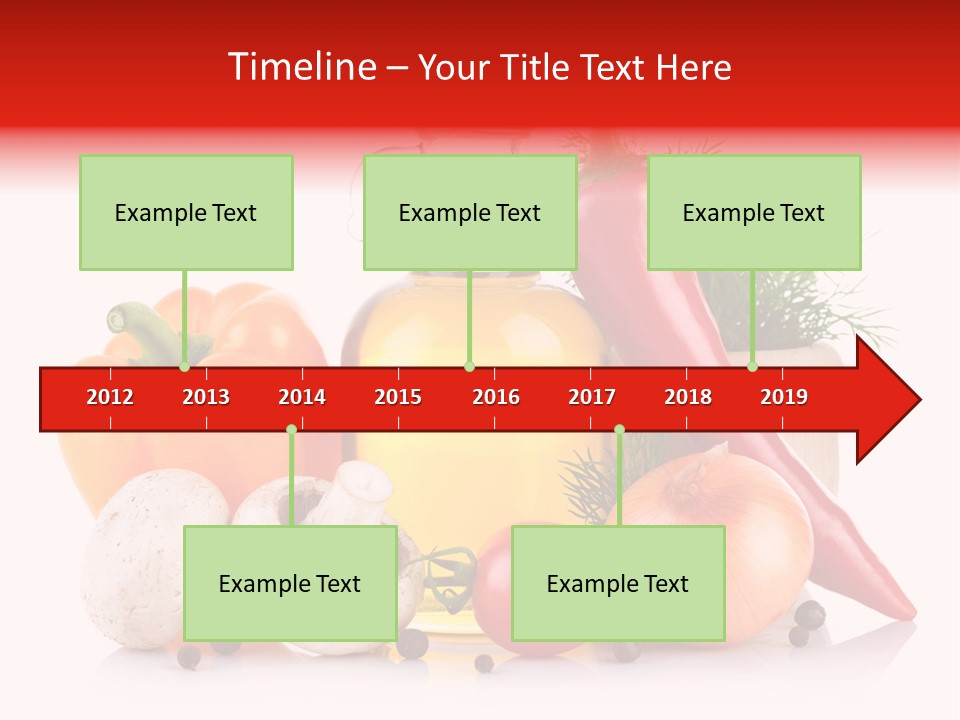 Timeline – Your Title Text Here

Example Text

Example Text

Example Text

2012 2013 2014 2015 2016 2017 2018 2019

Example Text

Example Text